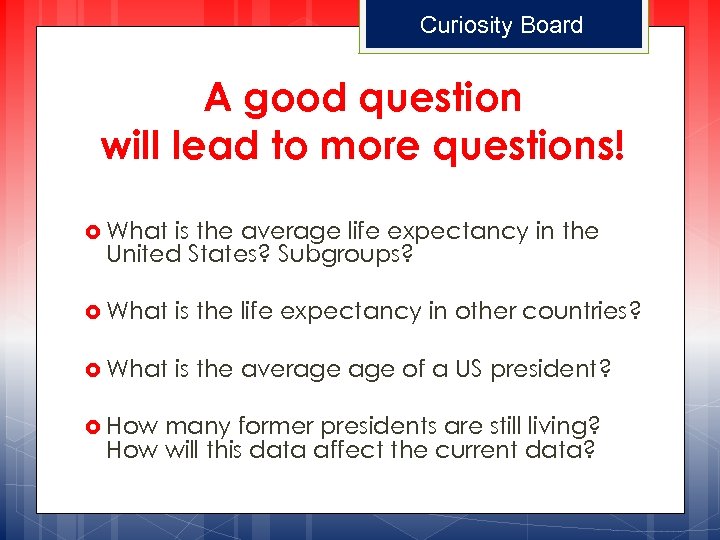 Curiosity Board

A good question will lead to more questions!

What is the average life expectancy in the United States? Subgroups?

What is the life expectancy in other countries?

What is the average age of a US president?

How many former presidents are still living? How will this data affect the current data?